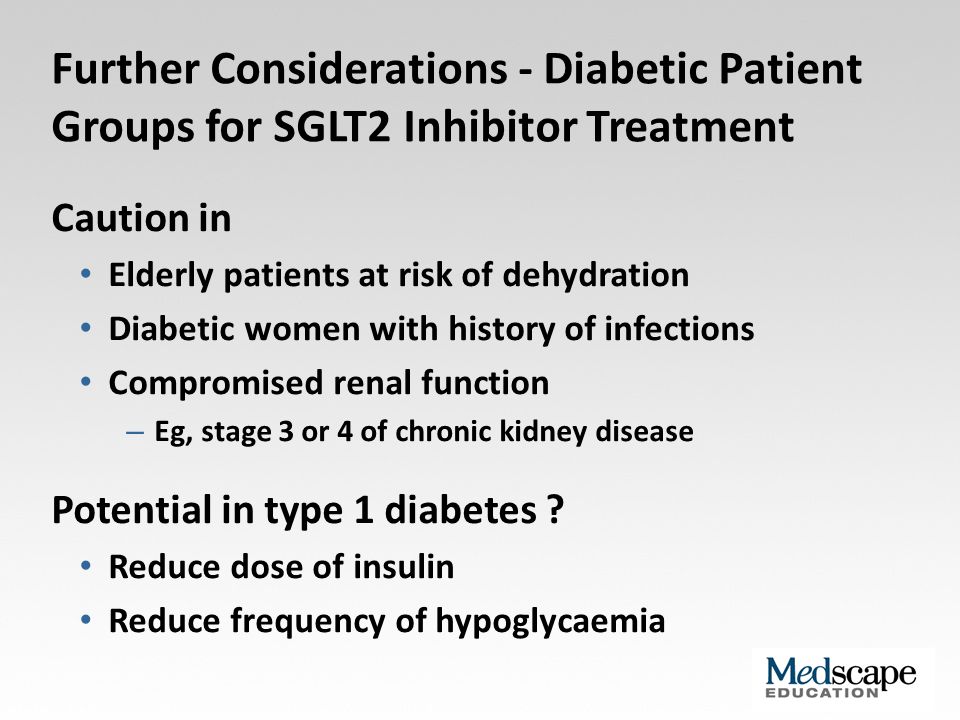 Further Considerations - Diabetic Patient Groups for SGLT2 Inhibitor Treatment

Caution in

• Elderly patients at risk of dehydration
• Diabetic women with history of infections
• Compromised renal function
  – Eg, stage 3 or 4 of chronic kidney disease

Potential in type 1 diabetes ?

• Reduce dose of insulin
• Reduce frequency of hypoglycaemia

Medscape
EDUCATION